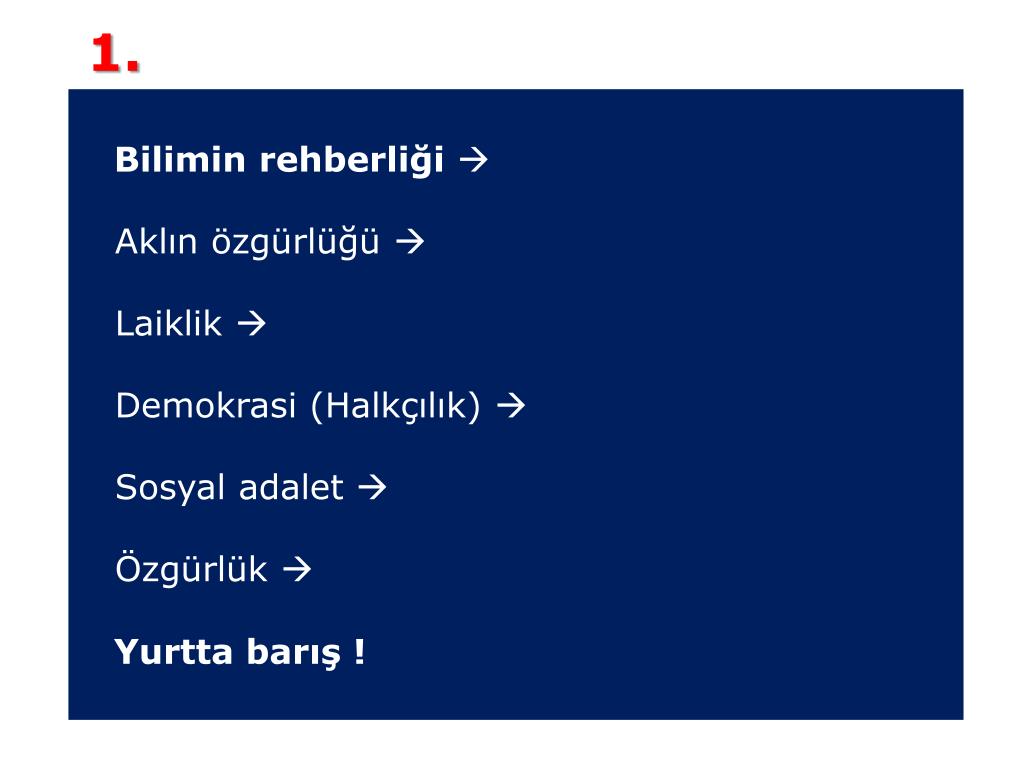 1.

Bilimin rehberliği →

Aklın özgürlüğü →

Laiklik →

Demokrasi (Halkçılık) →

Sosyal adalet →

Özgürlük →

Yurtta barış !